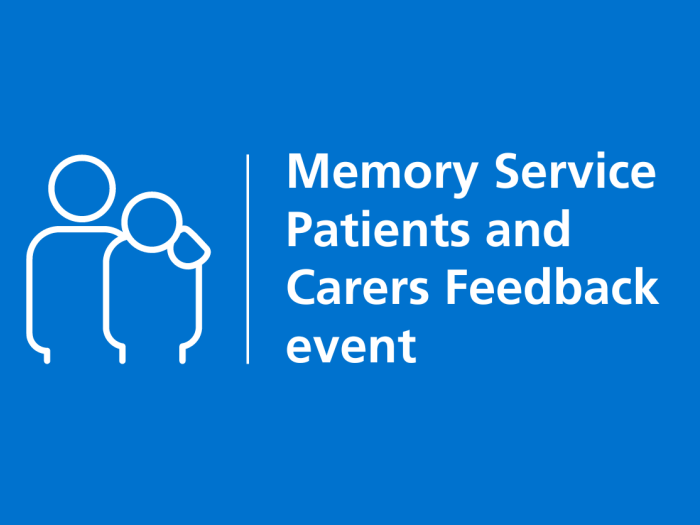 Memory Service Patients and Carers Feedback event